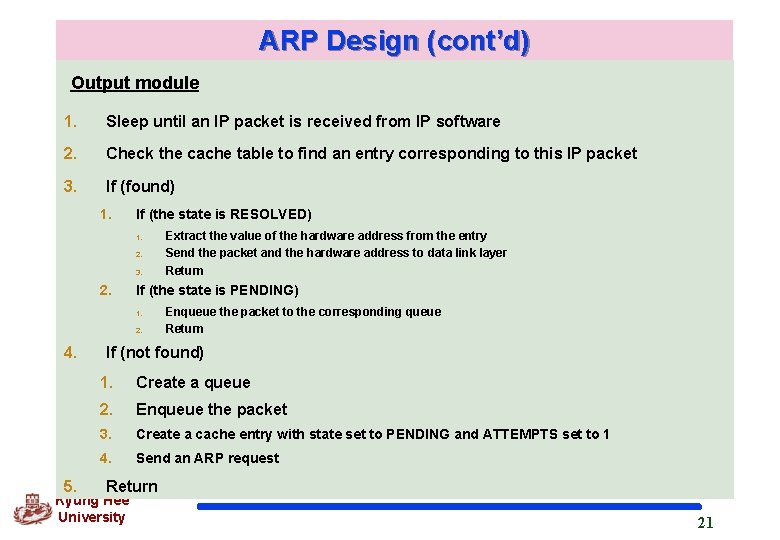 ARP Design (cont'd)

Output module

1. Sleep until an IP packet is received from IP software

2. Check the cache table to find an entry corresponding to this IP packet

3. If (found)

1. If (the state is RESOLVED)

1. Extract the value of the hardware address from the entry
2. Send the packet and the hardware address to data link layer
3. Return

2. If (the state is PENDING)

1. Enqueue the packet to the corresponding queue
2. Return

4. If (not found)

1. Create a queue

2. Enqueue the packet

3. Create a cache entry with state set to PENDING and ATTEMPTS set to 1

4. Send an ARP request

5. Return

Kyung Hee University

21